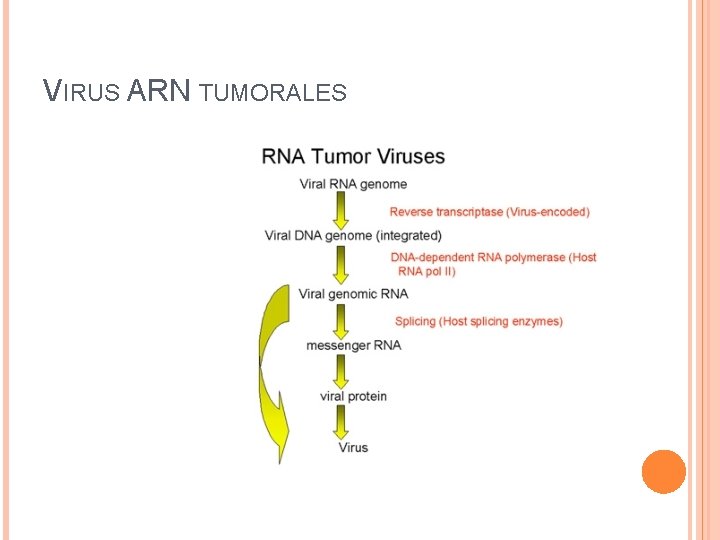 VIRUS ARN TUMORALES

RNA Tumor Viruses

Viral RNA genome

Reverse transcriptase (Virus-encoded)

Viral DNA genome (integrated)

DNA-dependent RNA polymerase (Host RNA pol II)

Viral genomic RNA

Splicing (Host splicing enzymes)

messenger RNA

viral protein

Virus